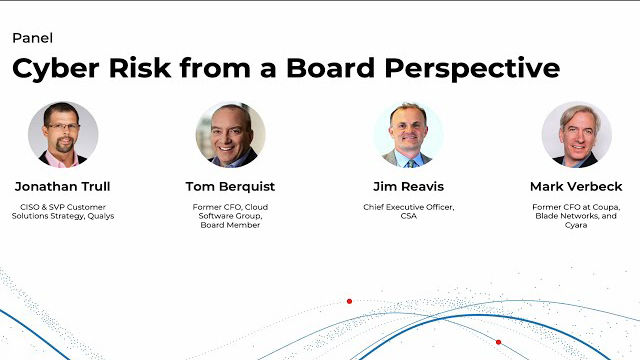 Panel

Cyber Risk from a Board Perspective

Jonathan Trull

CISO & SVP Customer Solutions Strategy, Qualys

Tom Berquist

Former CFO, Cloud Software Group, Board Member

Jim Reavis

Chief Executive Officer, CSA

Mark Verbeck

Former CFO at Coupa, Blade Networks, and Cyara